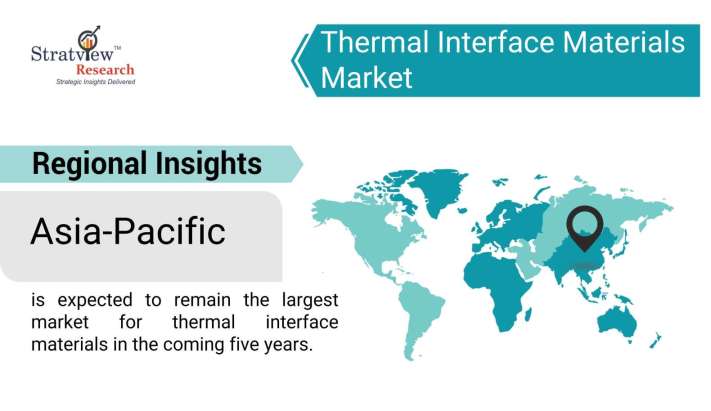 Stratview™
Research
Strategic Insights Delivered

Thermal Interface Materials Market

Regional Insights

Asia-Pacific

is expected to remain the largest market for thermal interface materials in the coming five years.